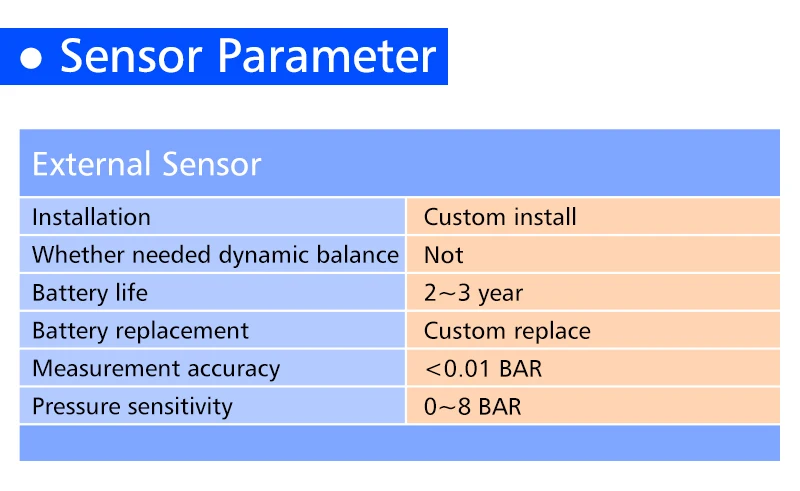 ● Sensor Parameter

| External Sensor | |
|---|---|
| Installation | Custom install |
| Whether needed dynamic balance | Not |
| Battery life | 2~3 year |
| Battery replacement | Custom replace |
| Measurement accuracy | <0.01 BAR |
| Pressure sensitivity | 0~8 BAR |